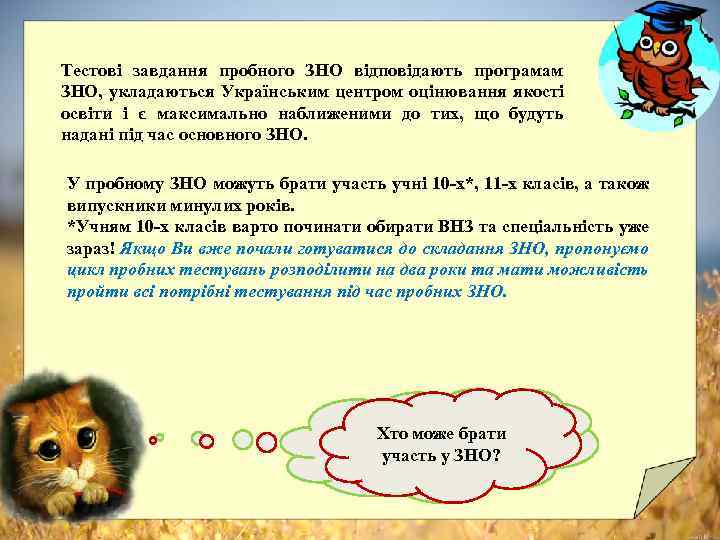 Тестові завдання пробного ЗНО відповідають програмам ЗНО, укладаються Українським центром оцінювання якості освіти і є максимально наближеними до тих, що будуть надані під час основного ЗНО.

У пробному ЗНО можуть брати участь учні 10-х*, 11-х класів, а також випускники минулих років.
*Учням 10-х класів варто починати обирати ВНЗ та спеціальність уже зараз! Якщо Ви вже почали готуватися до складання ЗНО, пропонуємо цикл пробних тестувань розподілити на два роки та мати можливість пройти всі потрібні тестування під час пробних ЗНО.

Хто може брати участь у ЗНО?